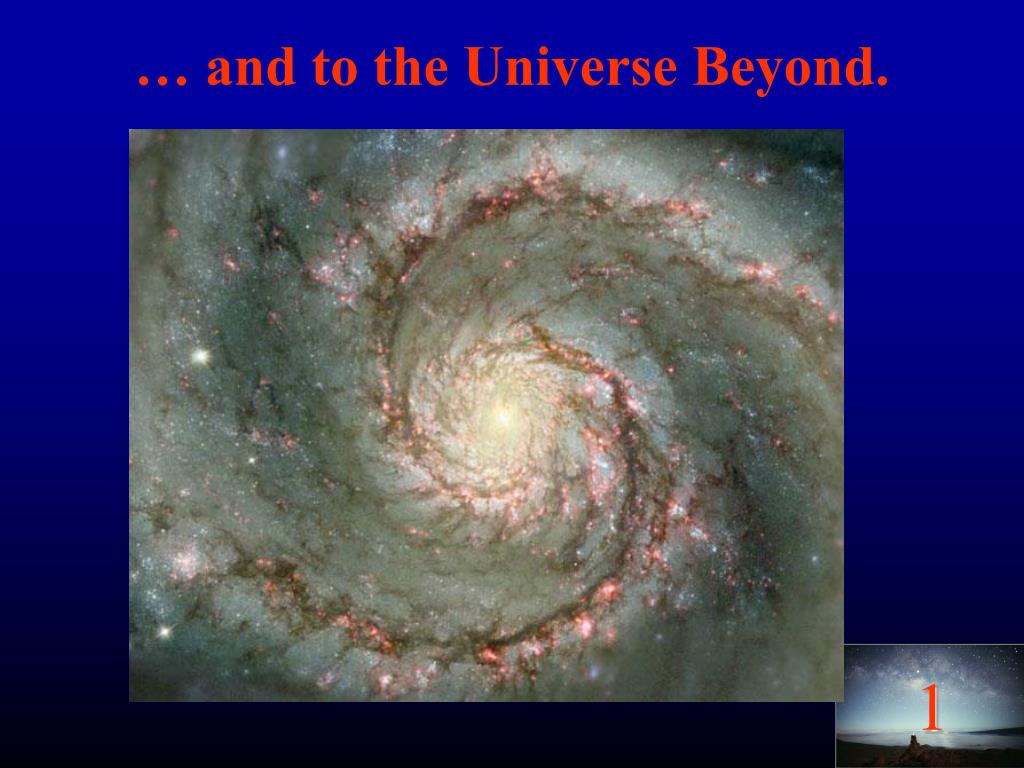 … and to the Universe Beyond.

1